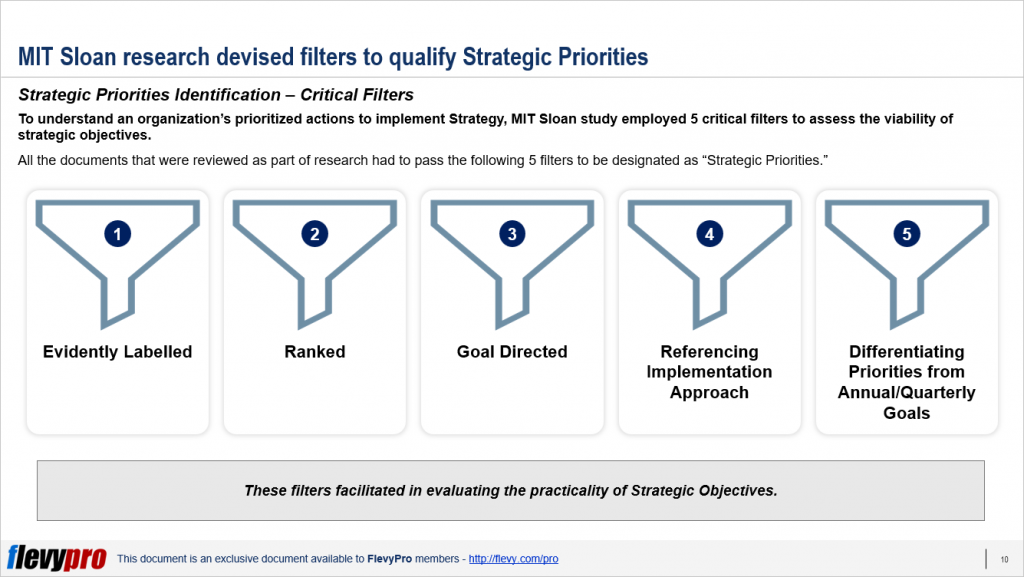 MIT Sloan research devised filters to qualify Strategic Priorities

Strategic Priorities Identification – Critical Filters

To understand an organization's prioritized actions to implement Strategy, MIT Sloan study employed 5 critical filters to assess the viability of strategic objectives.

All the documents that were reviewed as part of research had to pass the following 5 filters to be designated as "Strategic Priorities."

1
Evidently Labelled

2
Ranked

3
Goal Directed

4
Referencing Implementation Approach

5
Differentiating Priorities from Annual/Quarterly Goals

These filters facilitated in evaluating the practicality of Strategic Objectives.

flevypro This document is an exclusive document available to FlevyPro members - http://flevy.com/pro

10